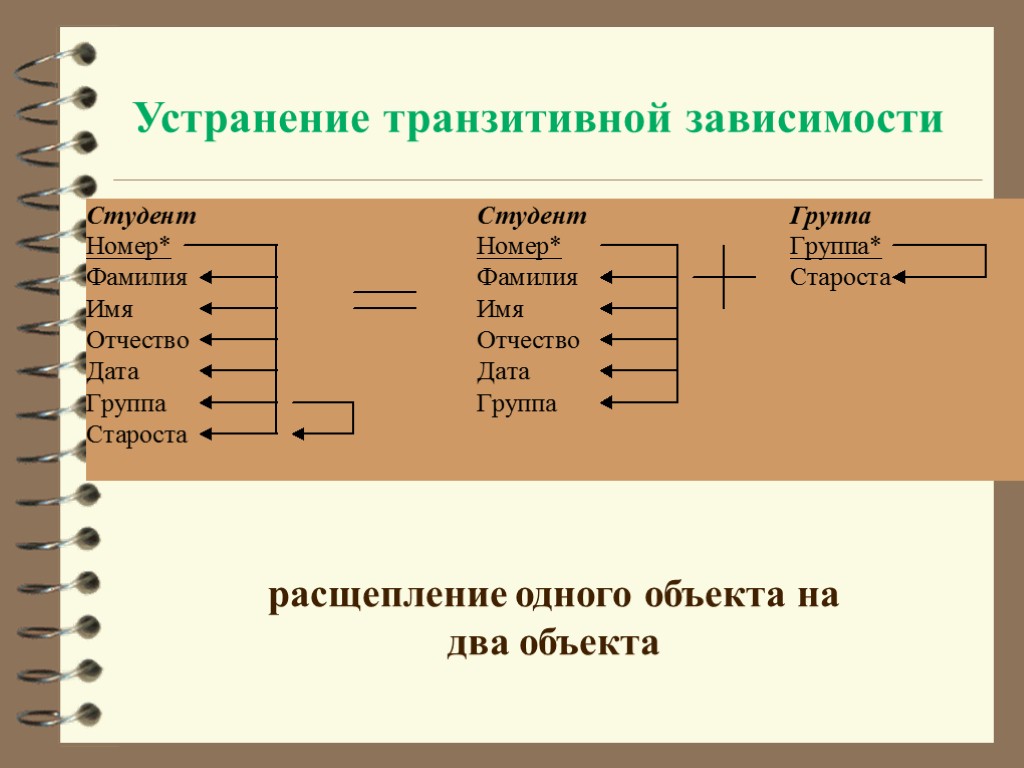 Устранение транзитивной зависимости

Студент
Номер*
Фамилия
Имя
Отчество
Дата
Группа
Староста

Студент
Номер*
Фамилия
Имя
Отчество
Дата
Группа

Группа
Группа*
Староста

расщепление одного объекта на два объекта